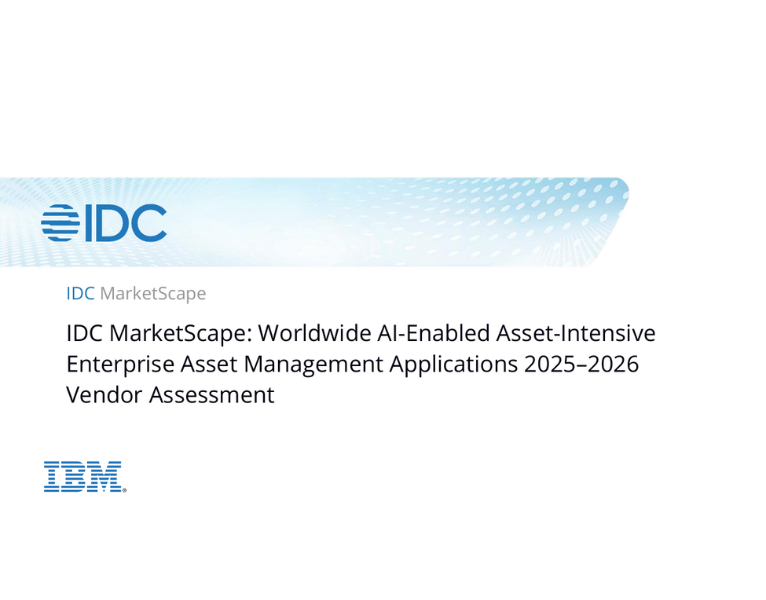 IDC

IDC MarketScape

IDC MarketScape: Worldwide AI-Enabled Asset-Intensive Enterprise Asset Management Applications 2025–2026 Vendor Assessment

IBM.